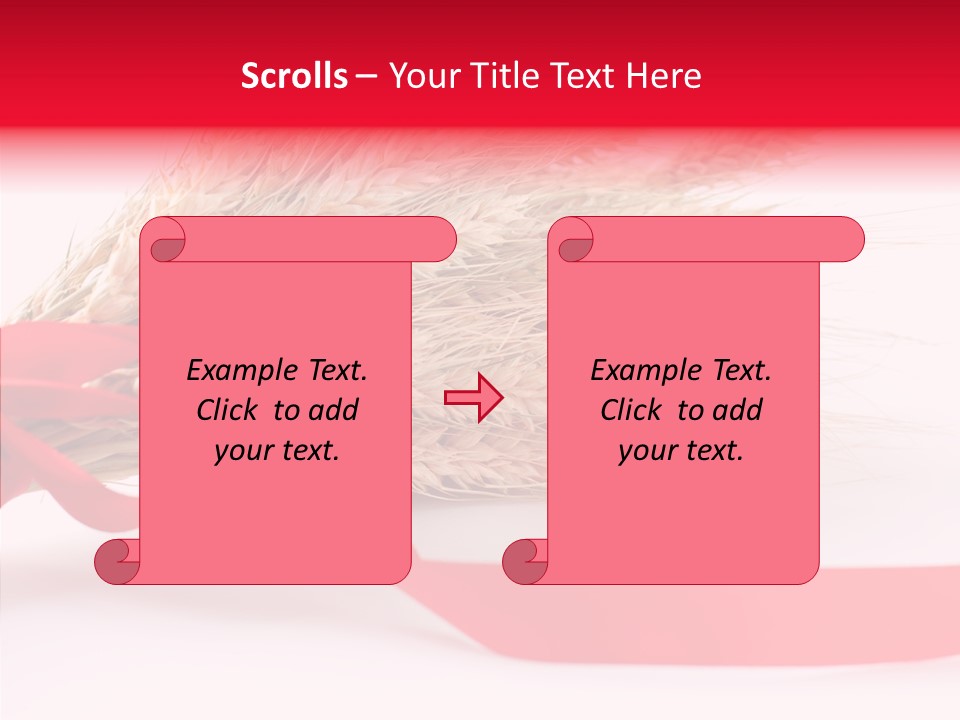 Scrolls – Your Title Text Here

Example Text. Click to add your text.

Example Text. Click to add your text.